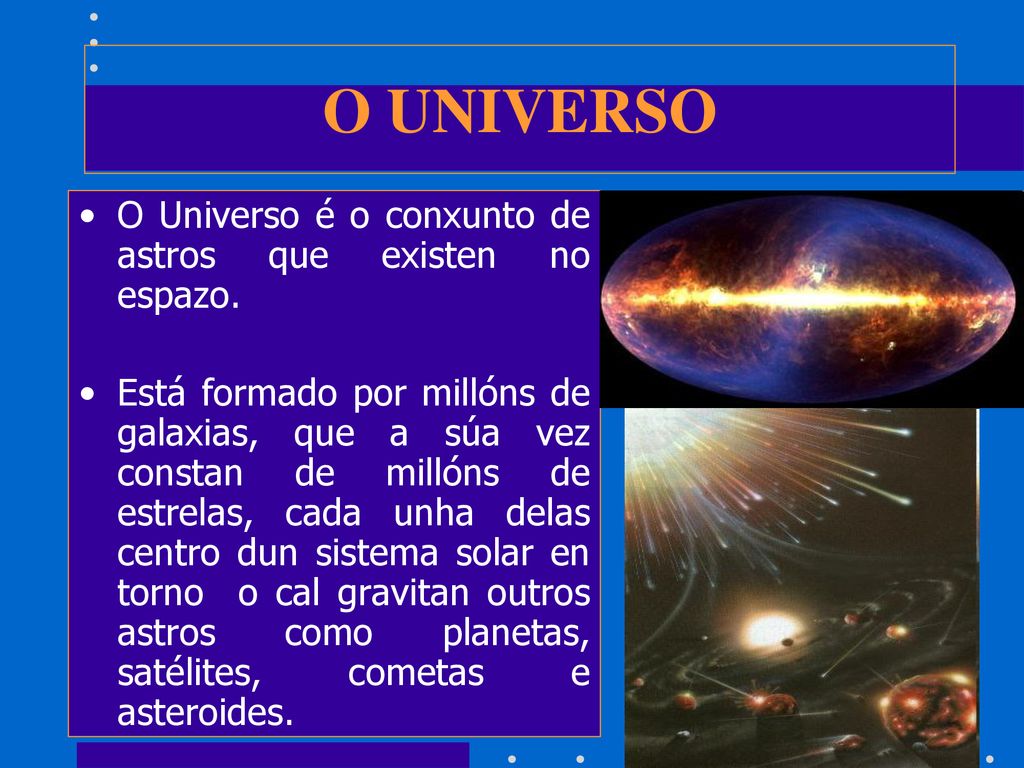 O UNIVERSO

• O Universo é o conxunto de astros que existen no espazo.

• Está formado por millóns de galaxias, que a súa vez constan de millóns de estrelas, cada unha delas centro dun sistema solar en torno o cal gravitan outros astros como planetas, satélites, cometas e asteroides.